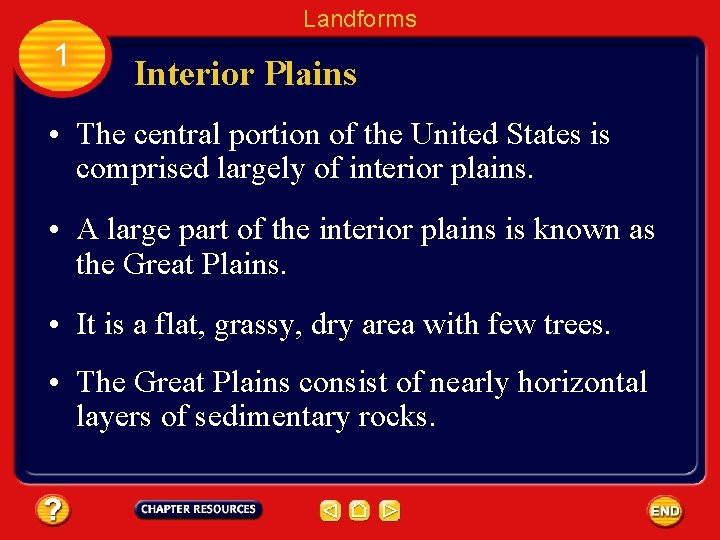 Landforms

1

Interior Plains

• The central portion of the United States is comprised largely of interior plains.

• A large part of the interior plains is known as the Great Plains.

• It is a flat, grassy, dry area with few trees.

• The Great Plains consist of nearly horizontal layers of sedimentary rocks.

?

CHAPTER RESOURCES

END